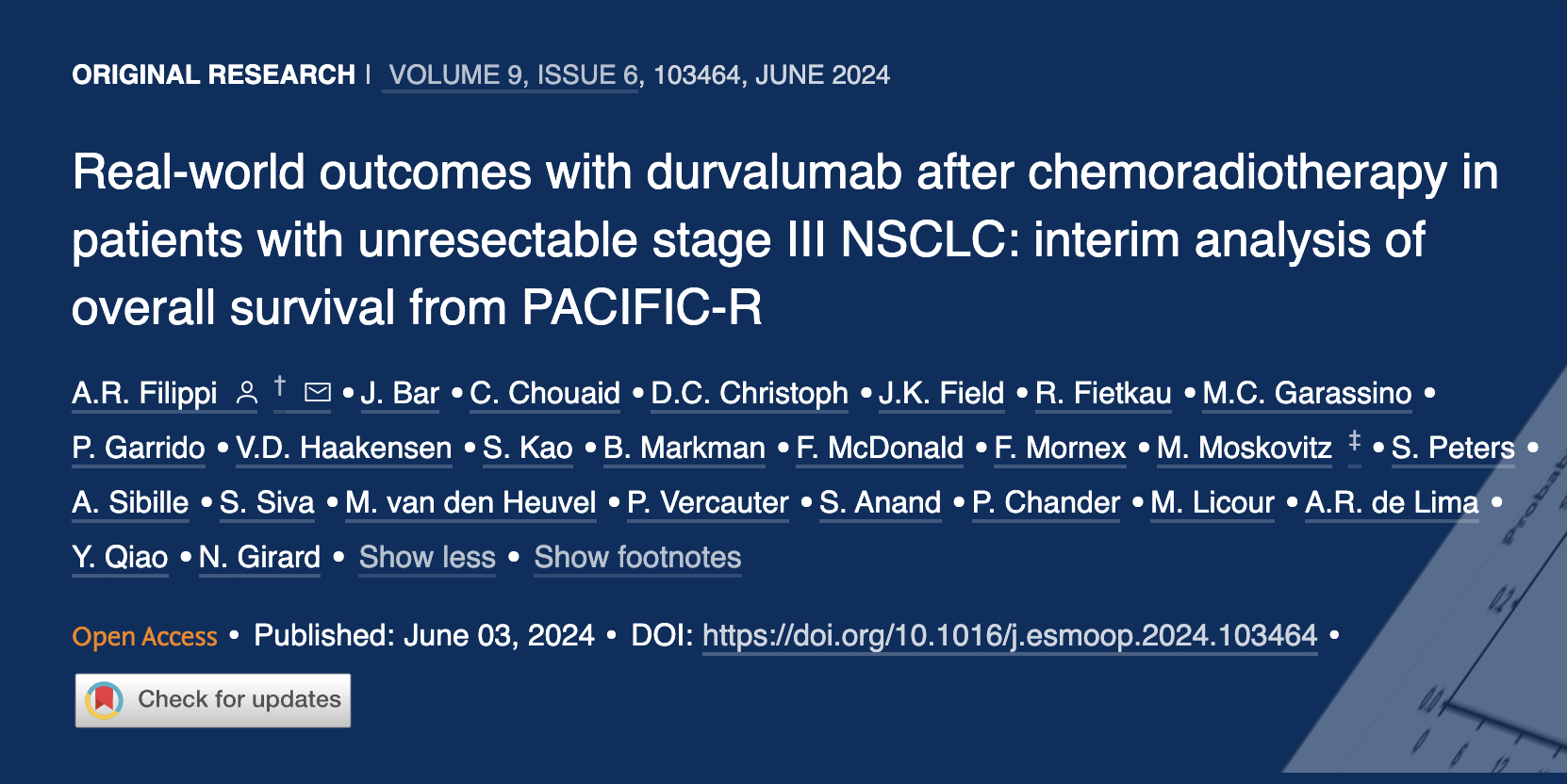 ORIGINAL RESEARCH | VOLUME 9, ISSUE 6, 103464, JUNE 2024

Real-world outcomes with durvalumab after chemoradiotherapy in patients with unresectable stage III NSCLC: interim analysis of overall survival from PACIFIC-R

A.R. Filippi † • J. Bar • C. Chouaid • D.C. Christoph • J.K. Field • R. Fietkau • M.C. Garassino • P. Garrido • V.D. Haakensen • S. Kao • B. Markman • F. McDonald • F. Mornex • M. Moskovitz ‡ • S. Peters • A. Sibille • S. Siva • M. van den Heuvel • P. Vercauter • S. Anand • P. Chander • M. Licour • A.R. de Lima • Y. Qiao • N. Girard • Show less • Show footnotes

Open Access • Published: June 03, 2024 • DOI: https://doi.org/10.1016/j.esmoop.2024.103464 •

Check for updates